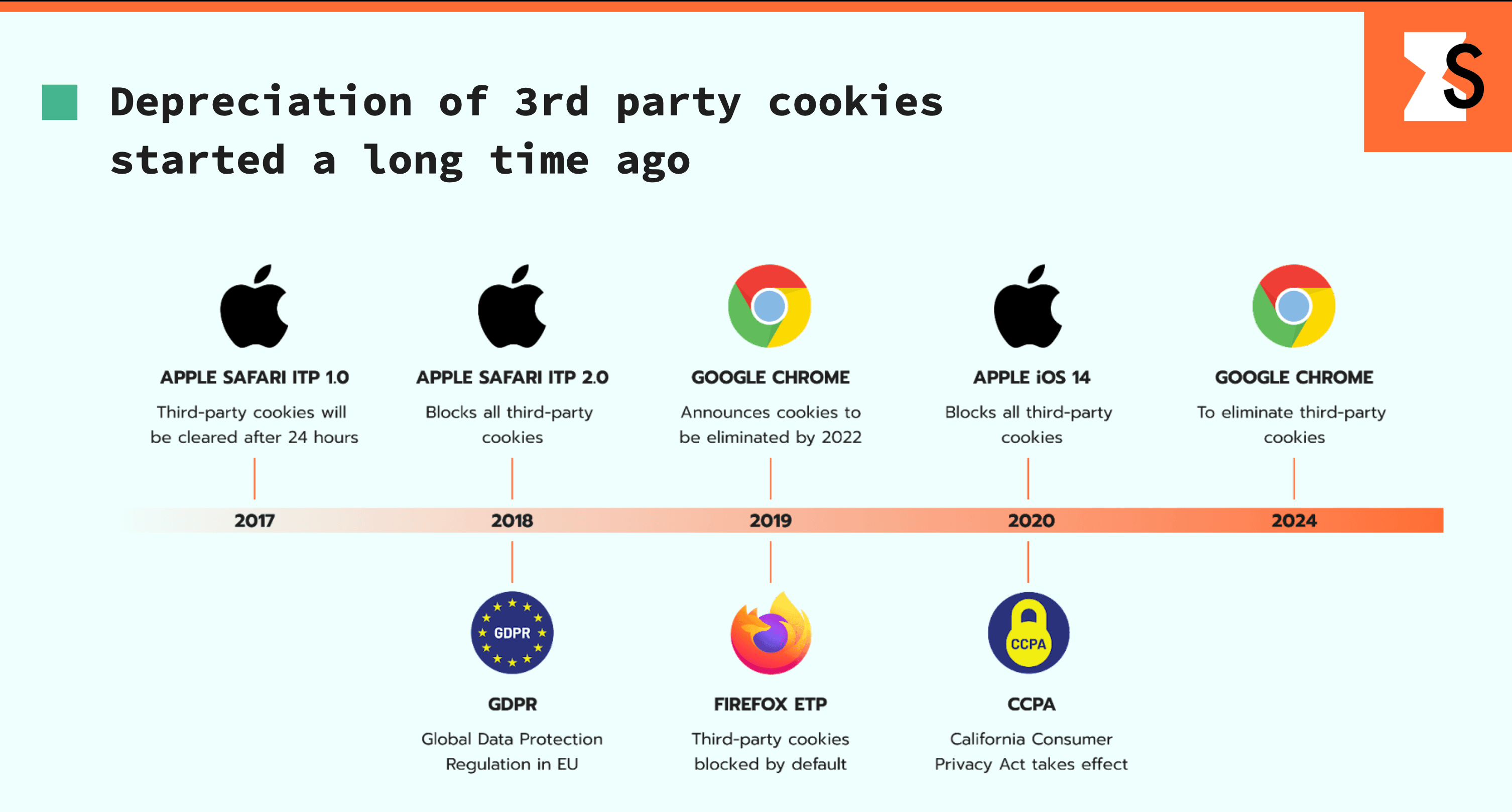 S

Depreciation of 3rd party cookies started a long time ago

APPLE SAFARI ITP 1.0
Third-party cookies will be cleared after 24 hours

APPLE SAFARI ITP 2.0
Blocks all third-party cookies

GOOGLE CHROME
Announces cookies to be eliminated by 2022

APPLE iOS 14
Blocks all third-party cookies

GOOGLE CHROME
To eliminate third-party cookies

2017 2018 2019 2020 2024

GDPR

GDPR
Global Data Protection Regulation in EU

FIREFOX ETP
Third-party cookies blocked by default

CCPA

CCPA
California Consumer Privacy Act takes effect